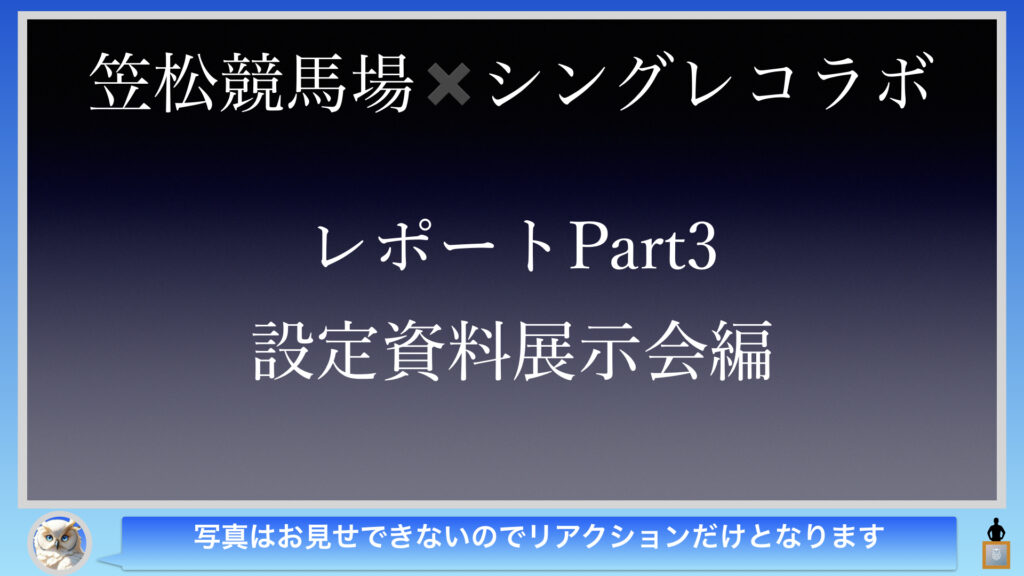 笠松競馬場✖シングレコラボ

レポートPart3
設定資料展示会編

写真はお見せできないのでリアクションだけとなります